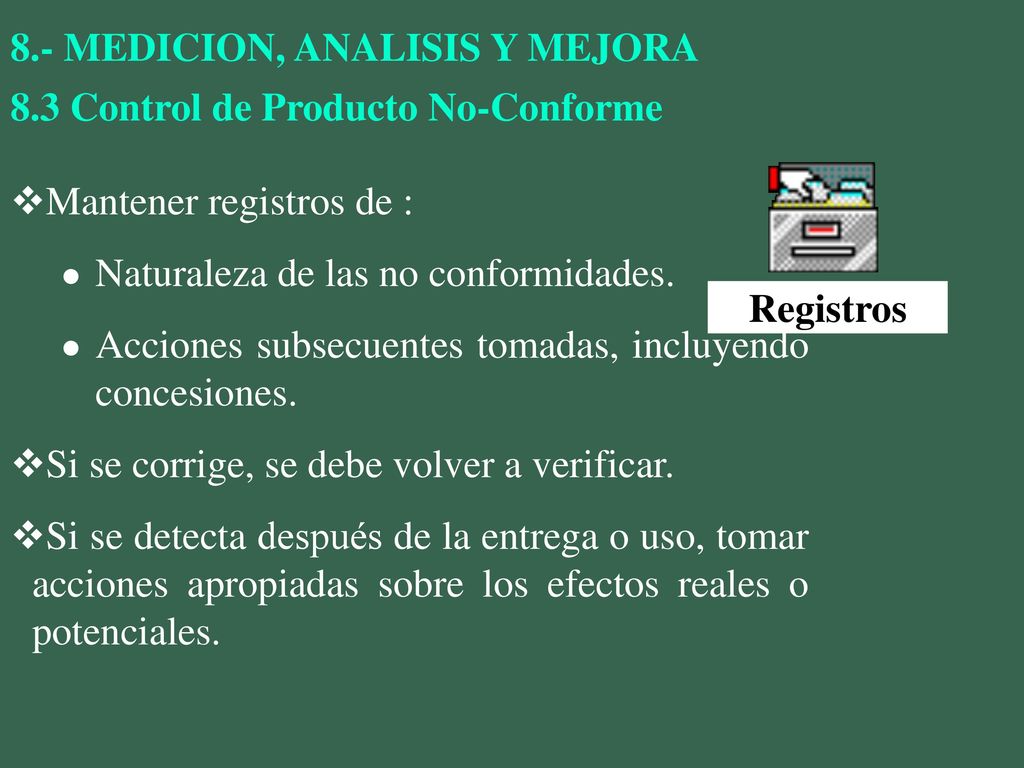 8.- MEDICION, ANALISIS Y MEJORA

8.3 Control de Producto No-Conforme

❖Mantener registros de :

● Naturaleza de las no conformidades.

● Acciones subsecuentes tomadas, incluyendo concesiones.

Registros

❖Si se corrige, se debe volver a verificar.

❖Si se detecta después de la entrega o uso, tomar acciones apropiadas sobre los efectos reales o potenciales.